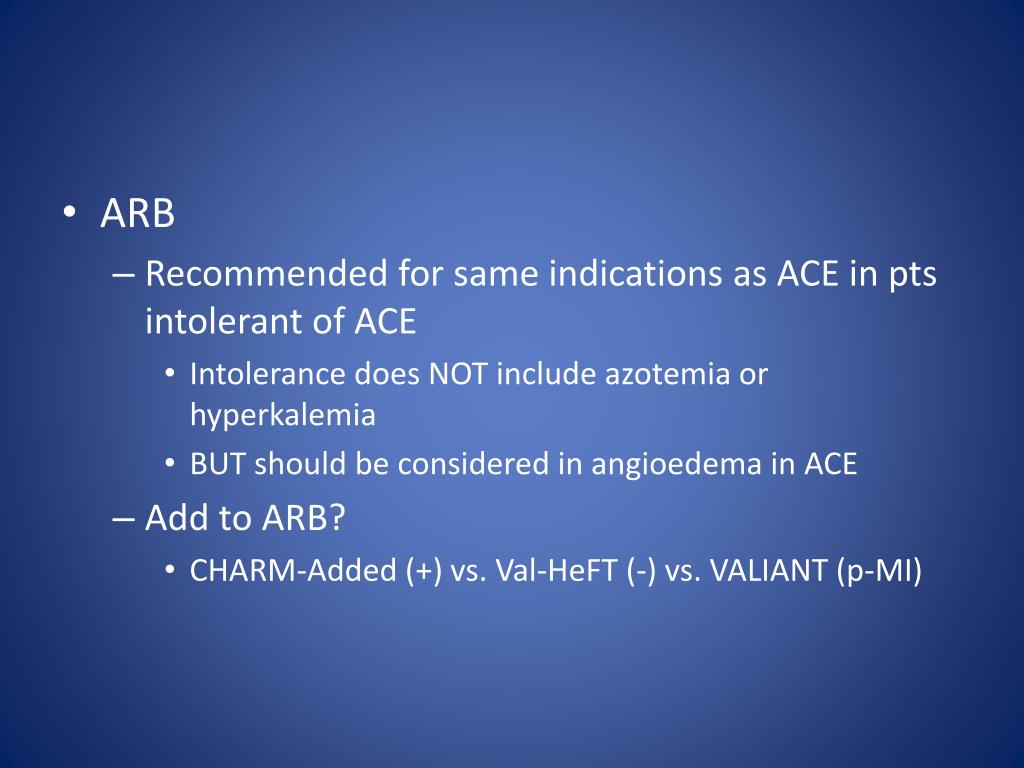 • ARB
– Recommended for same indications as ACE in pts intolerant of ACE
• Intolerance does NOT include azotemia or hyperkalemia
• BUT should be considered in angioedema in ACE
– Add to ARB?
• CHARM-Added (+) vs. Val-HeFT (-) vs. VALIANT (p-MI)